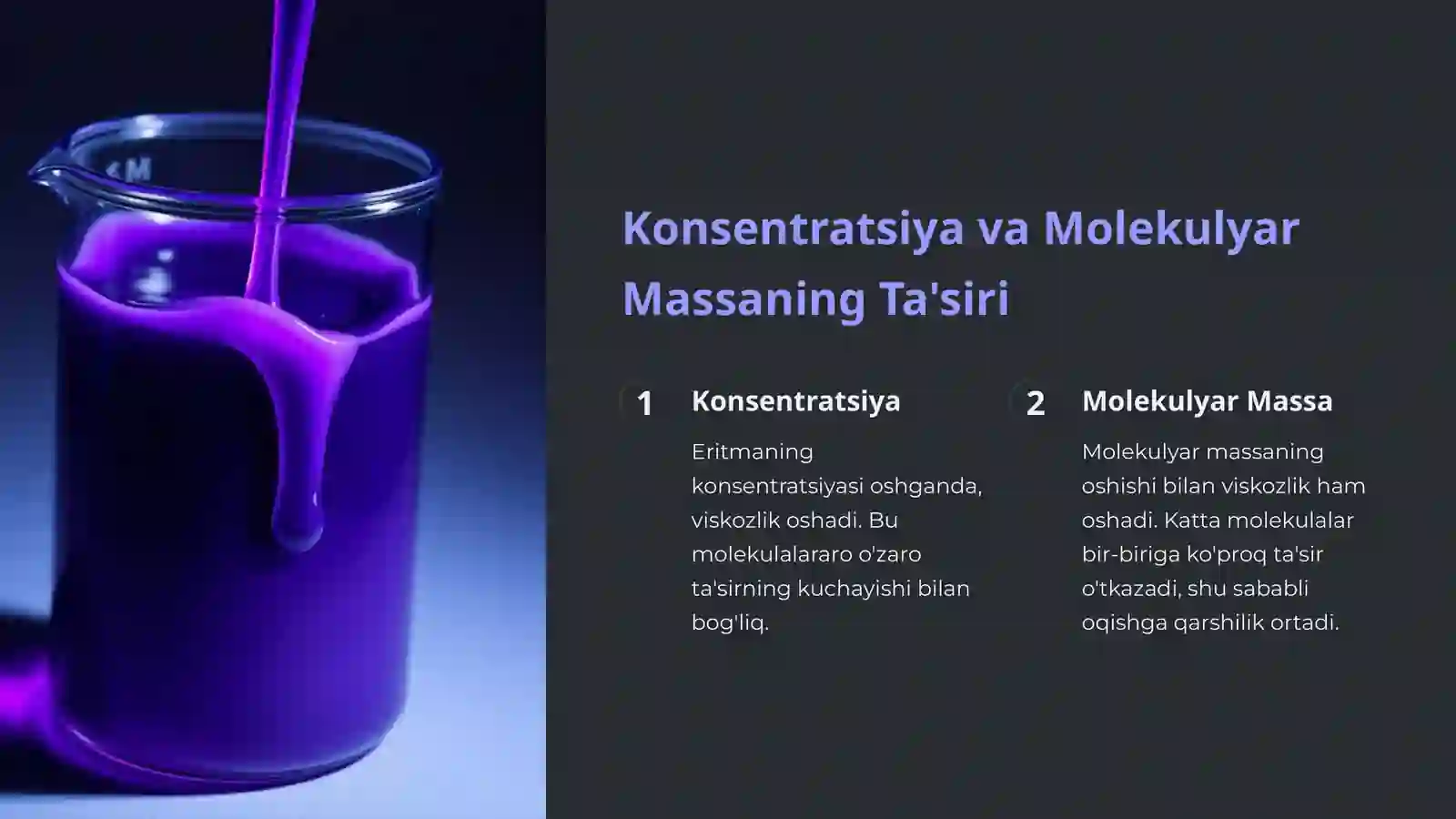 Konsentratsiya va Molekulyar Massaning Ta'siri

1

Konsentratsiya

Eritmaning konsentratsiyasi oshganda, viskozlik oshadi. Bu molekulalararo o'zaro ta'sirning kuchayishi bilan bog'liq.

2

Molekulyar Massa

Molekulyar massaning oshishi bilan viskozlik ham oshadi. Katta molekulalar bir-biriga ko'proq ta'sir o'tkazadi, shu sababli oqishga qarshilik ortadi.